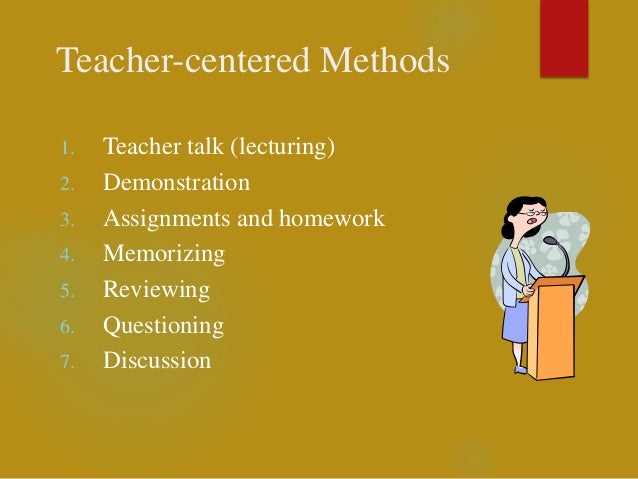 Teacher-centered Methods

1. Teacher talk (lecturing)
2. Demonstration
3. Assignments and homework
4. Memorizing
5. Reviewing
6. Questioning
7. Discussion